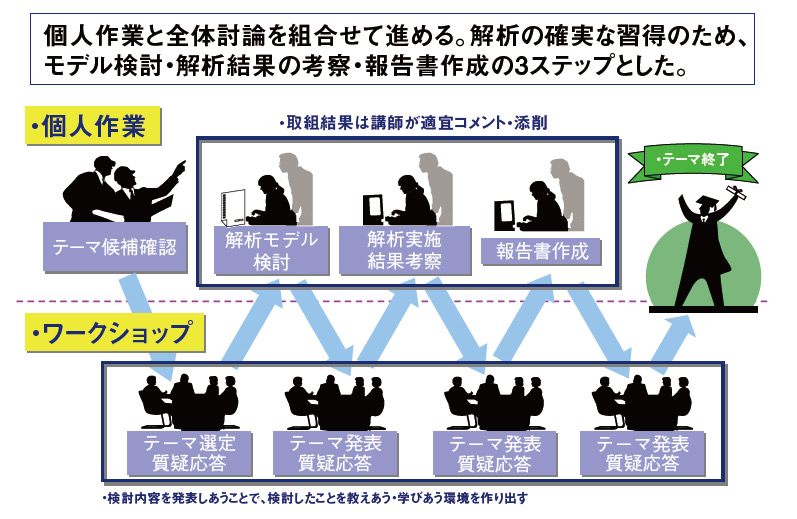 個人作業と全体討論を組合せて進める。解析の確実な習得のため、モデル検討・解析結果の考察・報告書作成の3ステップとした。

・個人作業

・取組結果は講師が適宜コメント・添削

・テーマ終了

テーマ候補確認

解析モデル検討

解析実施結果考察

報告書作成

・ワークショップ

テーマ選定質疑応答

テーマ発表質疑応答

テーマ発表質疑応答

テーマ発表質疑応答

・検討内容を発表しあうことで、検討したことを教えあう・学びあう環境を作り出す